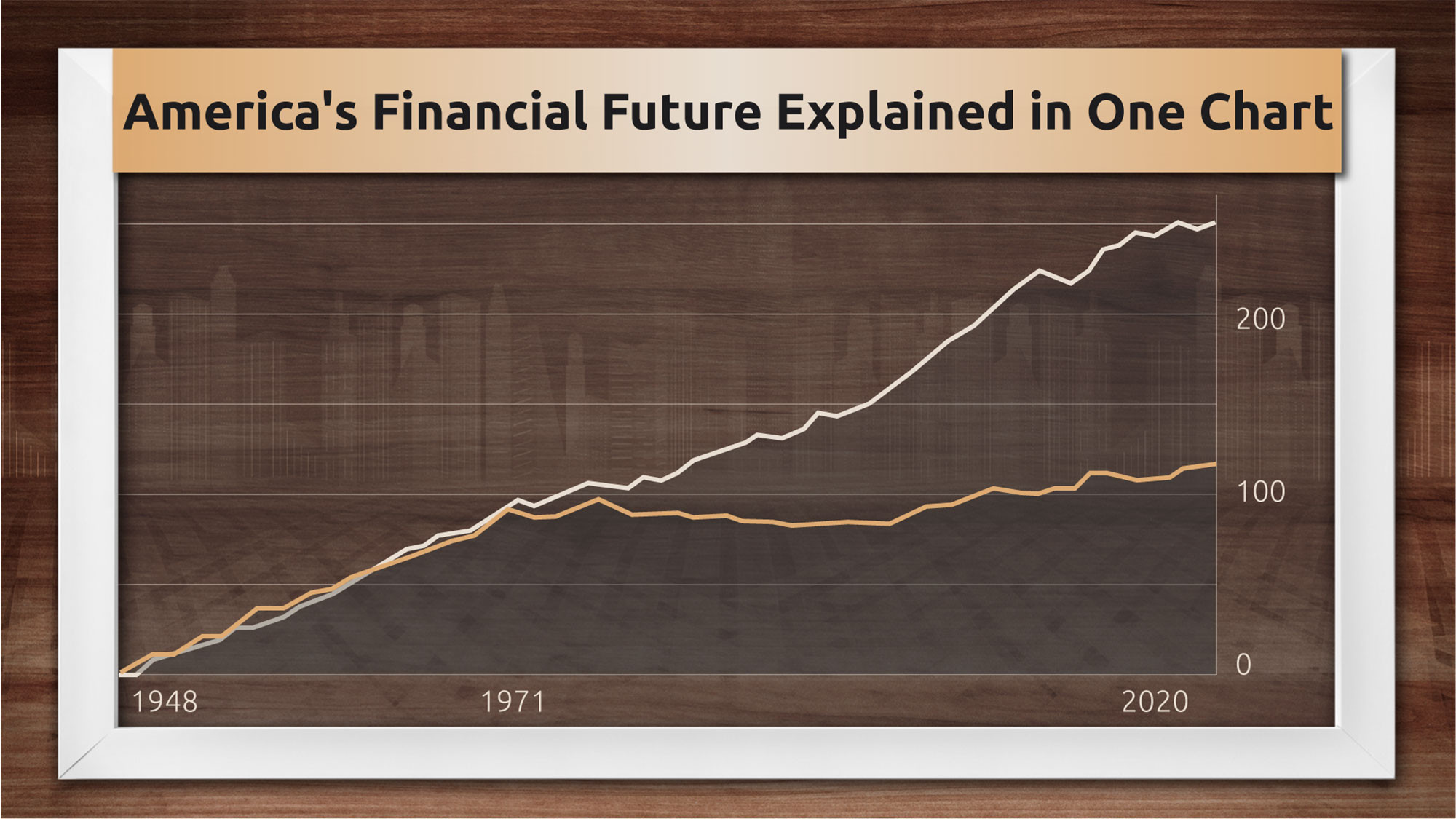 America's Financial Future Explained in One Chart

200
100
0

1948
1971
2020